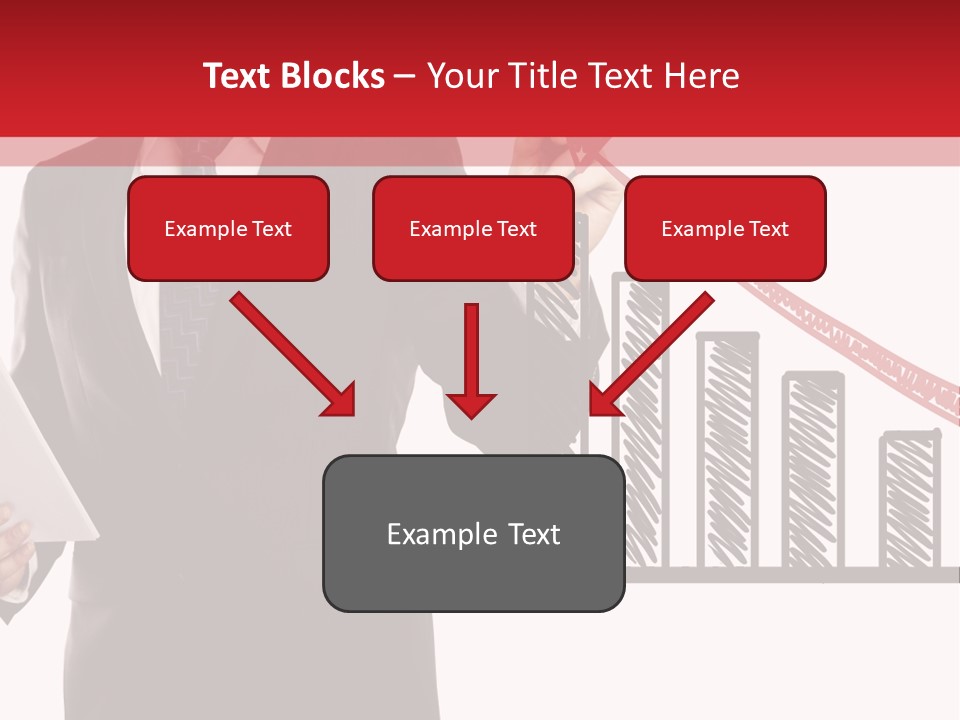 Text Blocks – Your Title Text Here

Example Text

Example Text

Example Text

Example Text